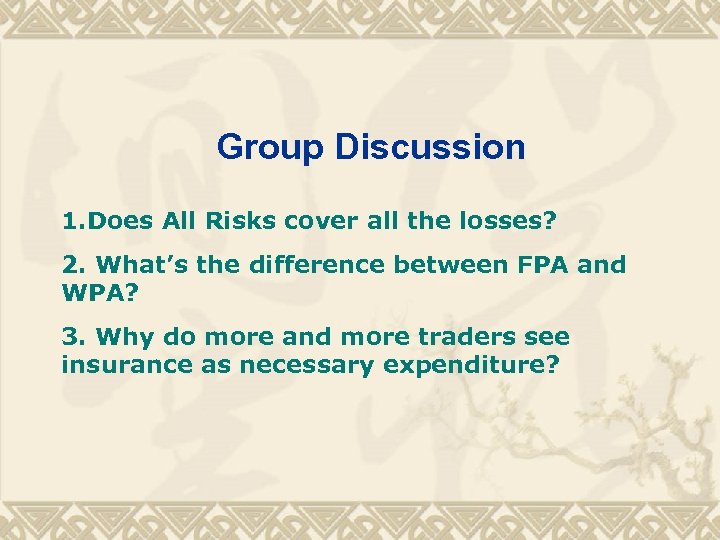 Group Discussion

1.Does All Risks cover all the losses?

2. What’s the difference between FPA and WPA?

3. Why do more and more traders see insurance as necessary expenditure?